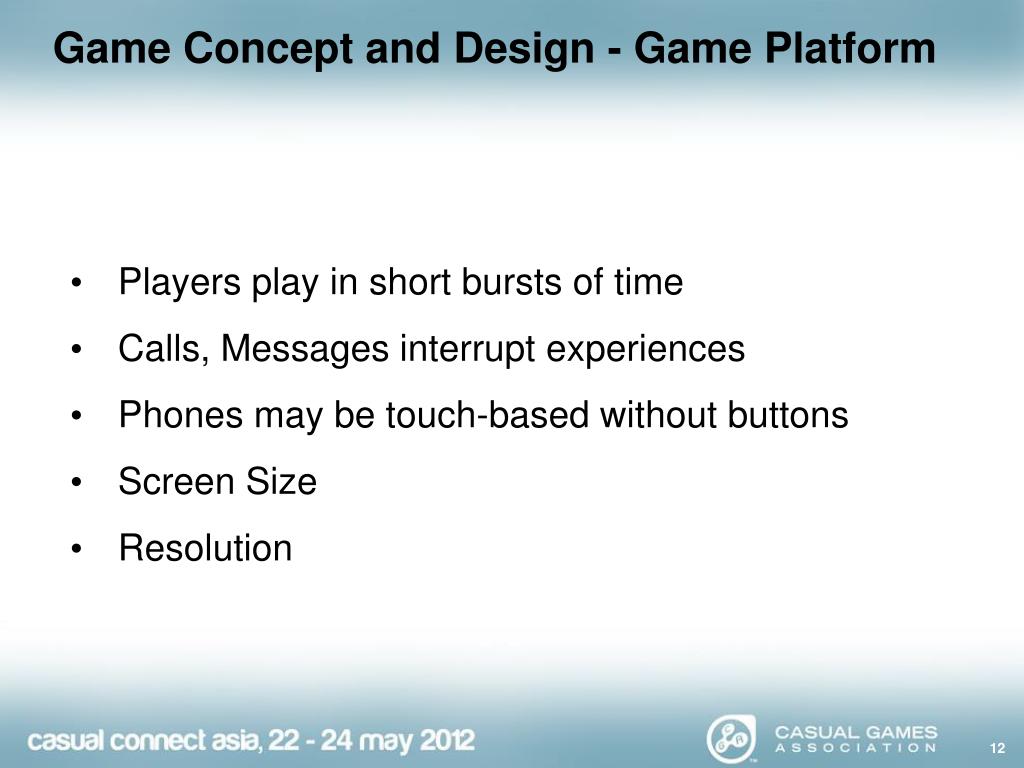 Game Concept and Design - Game Platform

• Players play in short bursts of time
• Calls, Messages interrupt experiences
• Phones may be touch-based without buttons
• Screen Size
• Resolution

casual connect asia, 22 - 24 may 2012

CASUAL GAMES ASSOCIATION

12